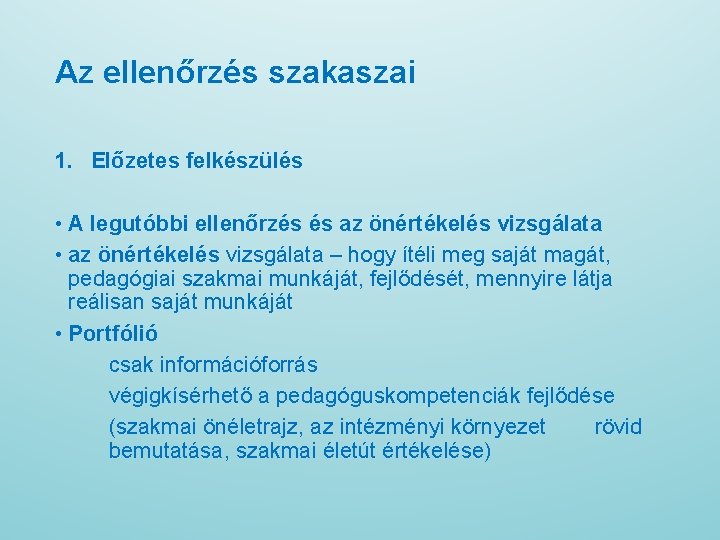 Az ellenőrzés szakaszai

1. Előzetes felkészülés

• A legutóbbi ellenőrzés és az önértékelés vizsgálata
• az önértékelés vizsgálata – hogy ítéli meg saját magát, pedagógiai szakmai munkáját, fejlődését, mennyire látja reálisan saját munkáját
• Portfólió
csak információforrás
végigkísérhető a pedagóguskompetenciák fejlődése
(szakmai önéletrajz, az intézményi környezet rövid bemutatása, szakmai életút értékelése)